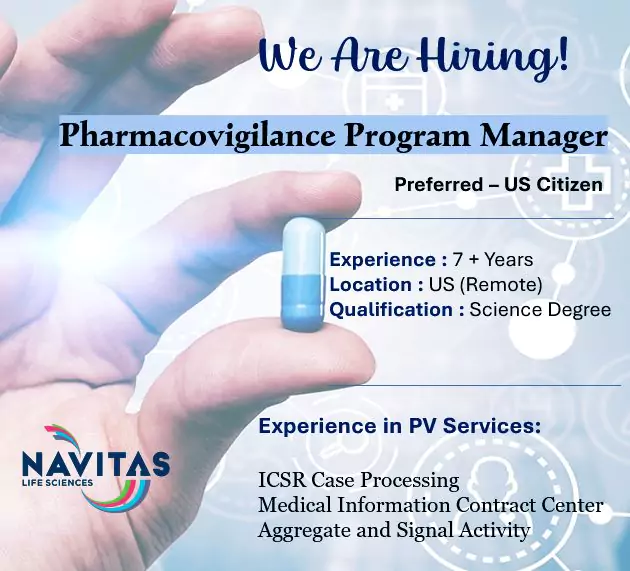 We Are Hiring!

Pharmacovigilance Program Manager

Preferred – US Citizen

Experience : 7 + Years
Location : US (Remote)
Qualification : Science Degree

Experience in PV Services:

ICSR Case Processing
Medical Information Contract Center
Aggregate and Signal Activity

NAVITAS
LIFE SCIENCES